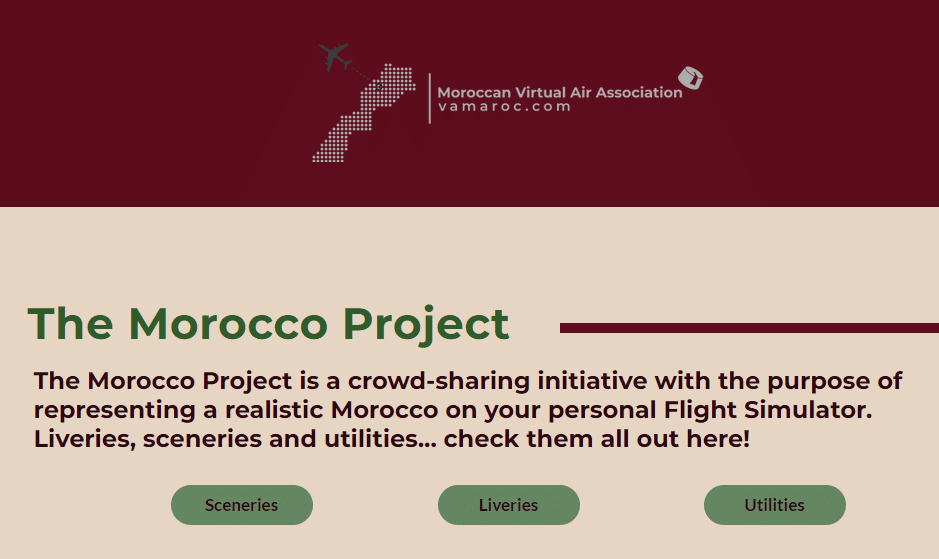 Moroccan Virtual Air Association
vamaroc.com

The Morocco Project

The Morocco Project is a crowd-sharing initiative with the purpose of representing a realistic Morocco on your personal Flight Simulator. Liveries, sceneries and utilities... check them all out here!

Sceneries

Liveries

Utilities